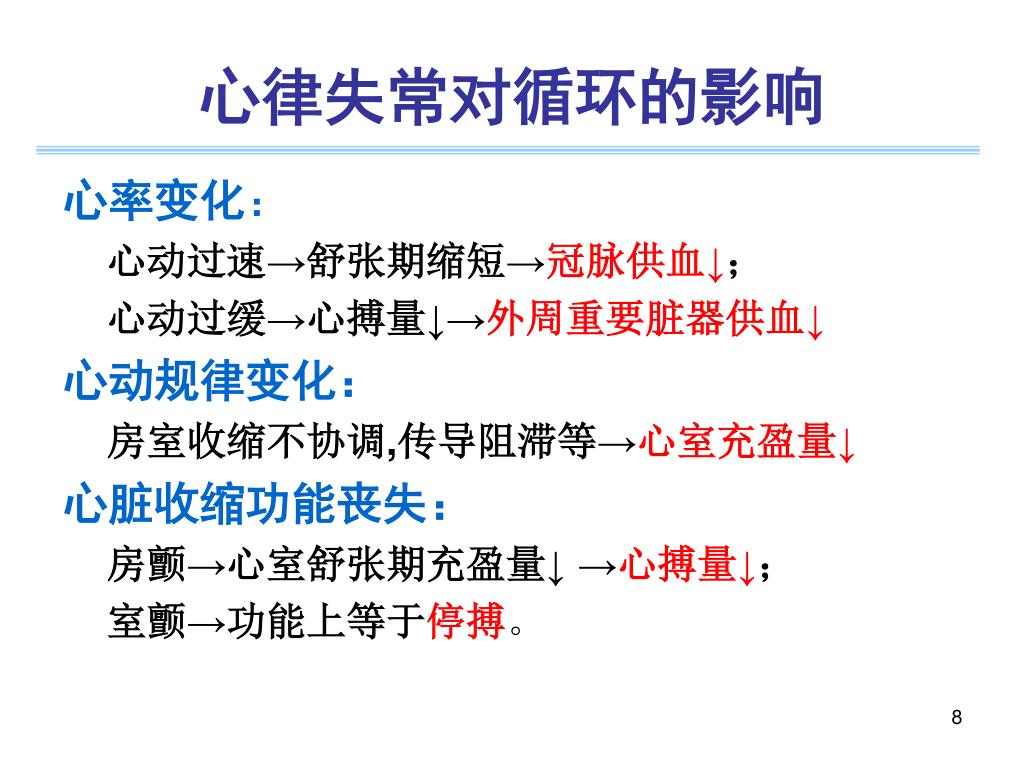 心律失常对循环的影响

心率变化：

心动过速→舒张期缩短→冠脉供血↓；

心动过缓→心搏量↓→外周重要脏器供血↓

心动规律变化：

房室收缩不协调,传导阻滞等→心室充盈量↓

心脏收缩功能丧失：

房颤→心室舒张期充盈量↓ →心搏量↓；

室颤→功能上等于停搏。

8